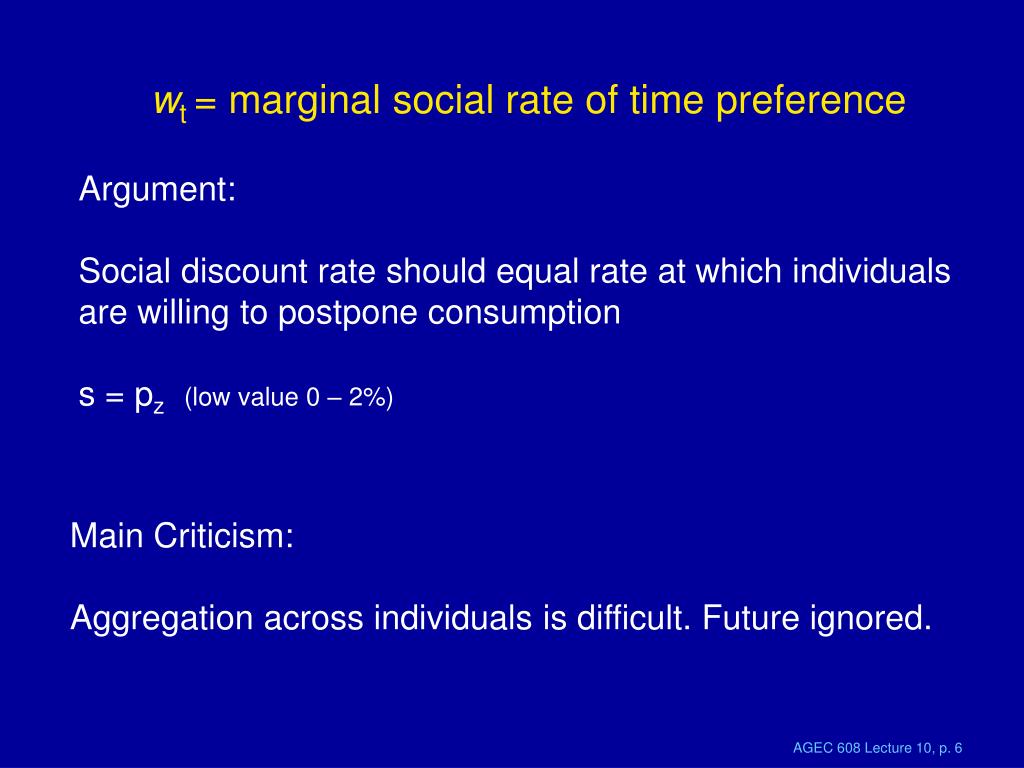 $w_t$ = marginal social rate of time preference

Argument:

Social discount rate should equal rate at which individuals are willing to postpone consumption

$s = p_z$ (low value 0 – 2%)

Main Criticism:

Aggregation across individuals is difficult. Future ignored.

AGEC 608 Lecture 10, p. 6